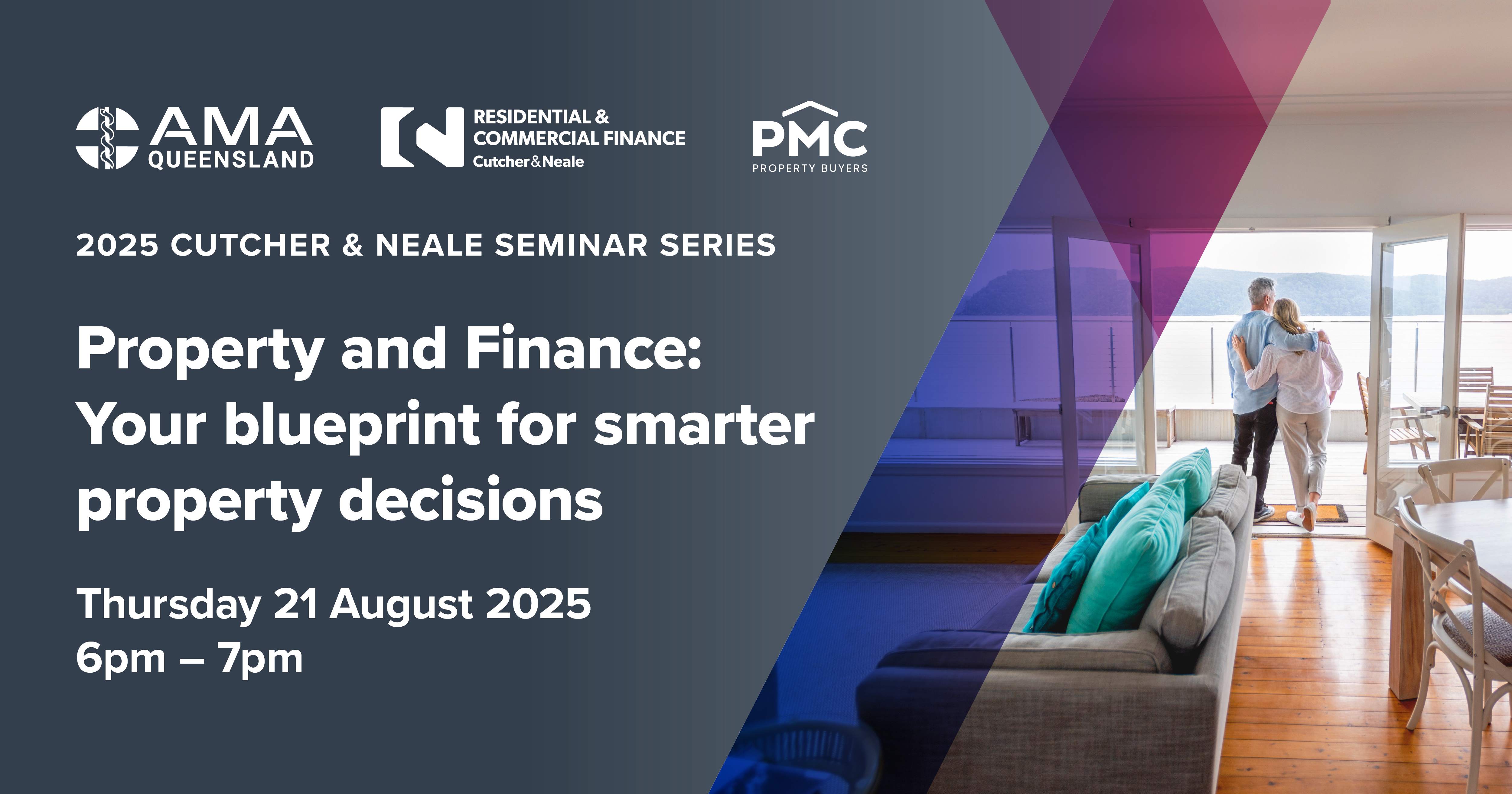 AMA QUEENSLAND

RESIDENTIAL & COMMERCIAL FINANCE Cutcher&Neale

PMC PROPERTY BUYERS

2025 CUTCHER & NEALE SEMINAR SERIES

Property and Finance: Your blueprint for smarter property decisions

Thursday 21 August 2025
6pm – 7pm